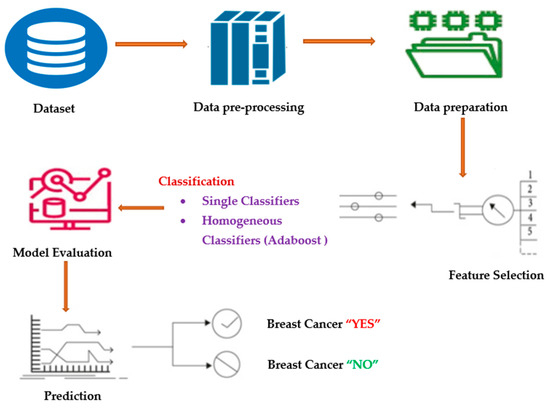 Dataset

Data pre-processing

Data preparation

Classification
• Single Classifiers
• Homogeneous Classifiers (Adaboost )

1
2
3
4
5

Model Evaluation

Feature Selection

Breast Cancer "YES"

Breast Cancer "NO"

Prediction